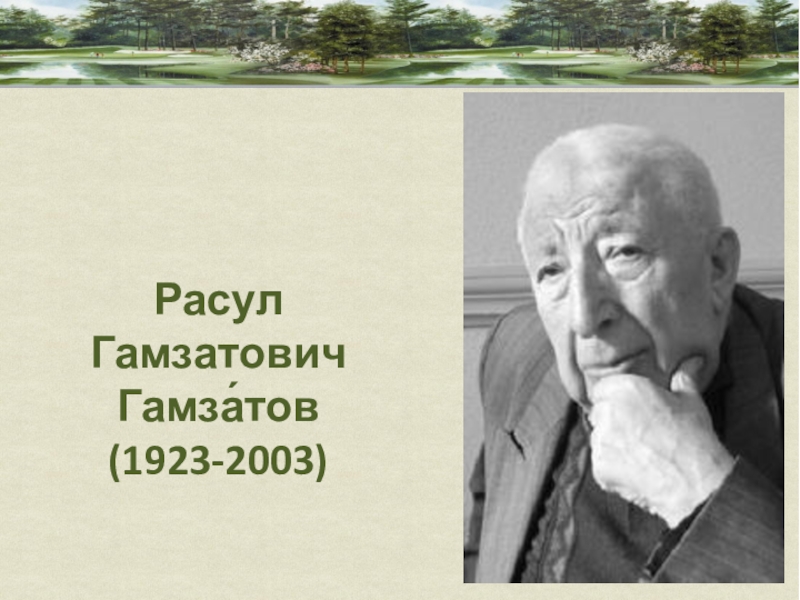 Расул Гамзатович Гамза́тов (1923-2003)